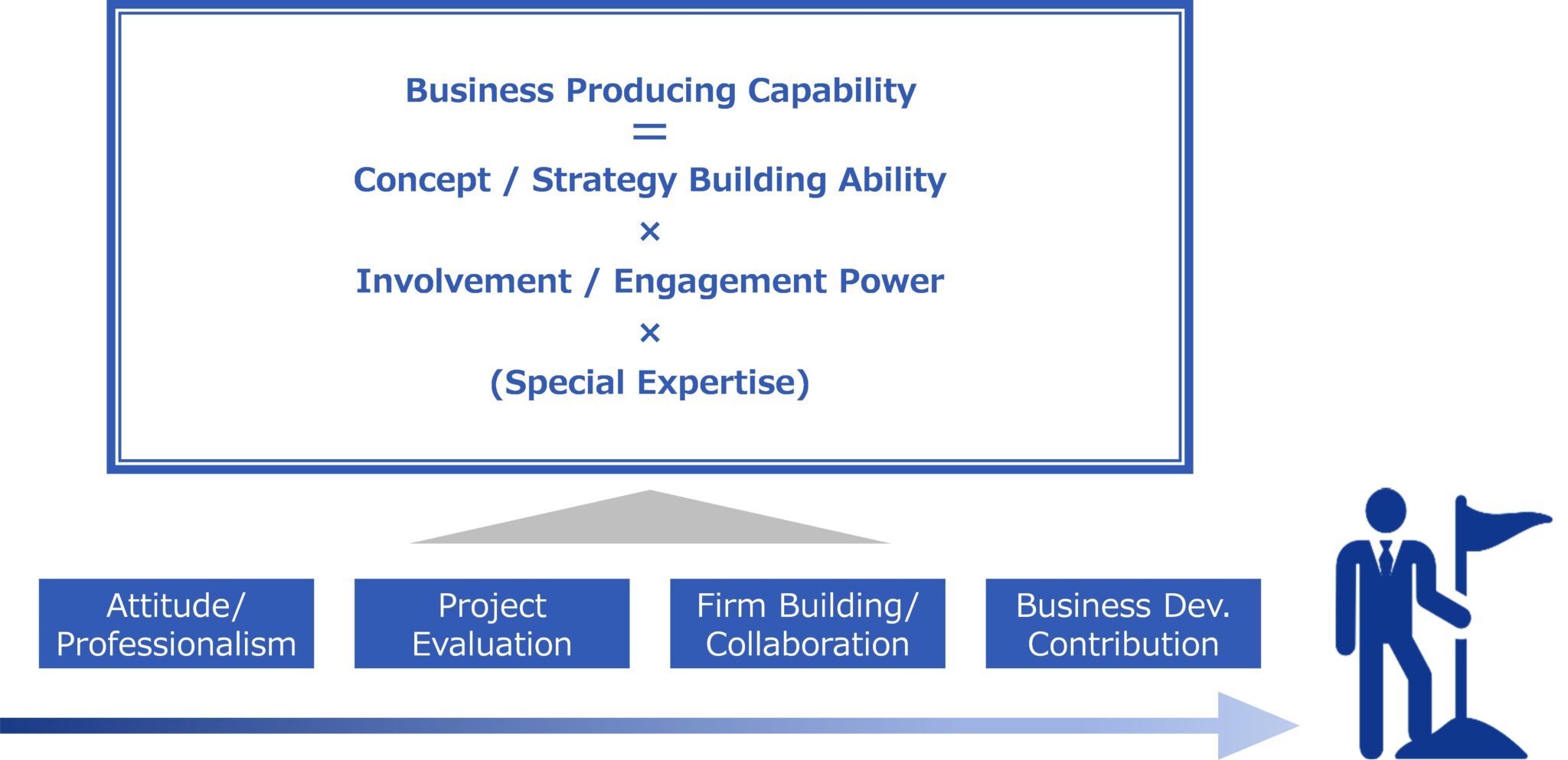 Business Producing Capability
=
Concept / Strategy Building Ability
×
Involvement / Engagement Power
×
(Special Expertise)

Attitude/ Professionalism

Project Evaluation

Firm Building/ Collaboration

Business Dev. Contribution